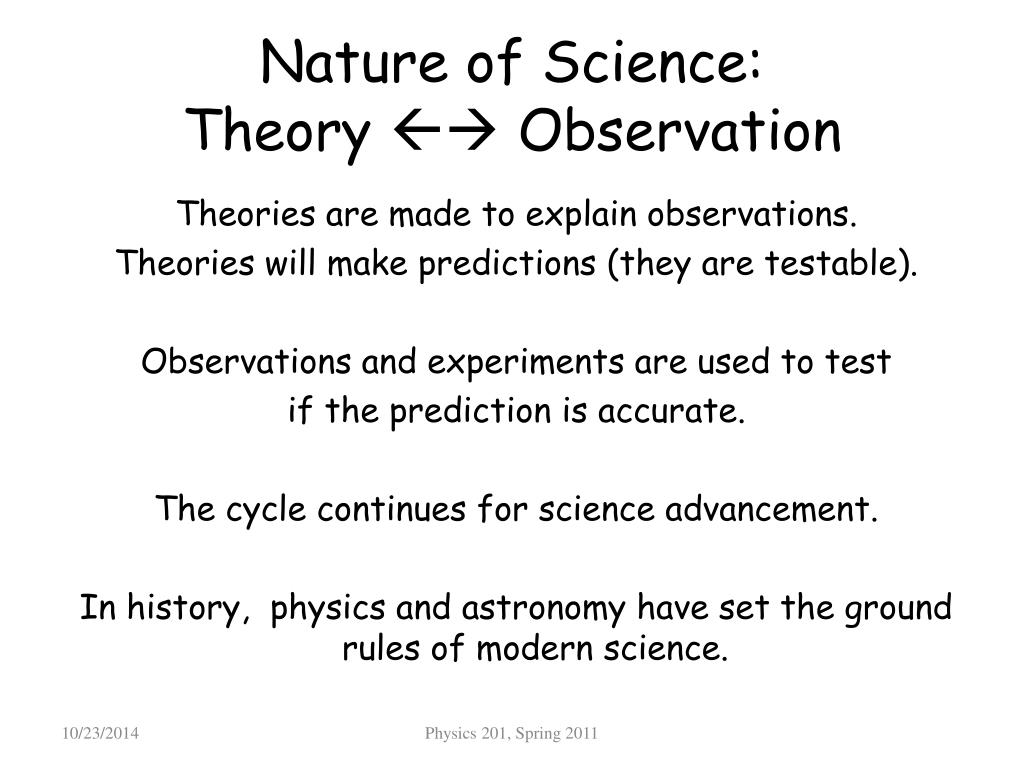 Nature of Science:
Theory ←→ Observation

Theories are made to explain observations.
Theories will make predictions (they are testable).

Observations and experiments are used to test if the prediction is accurate.

The cycle continues for science advancement.

In history, physics and astronomy have set the ground rules of modern science.

10/23/2014

Physics 201, Spring 2011